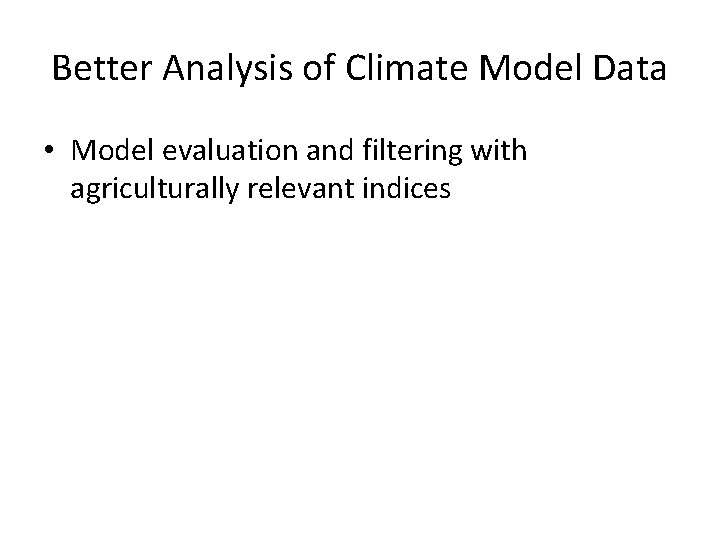 Better Analysis of Climate Model Data

• Model evaluation and filtering with agriculturally relevant indices